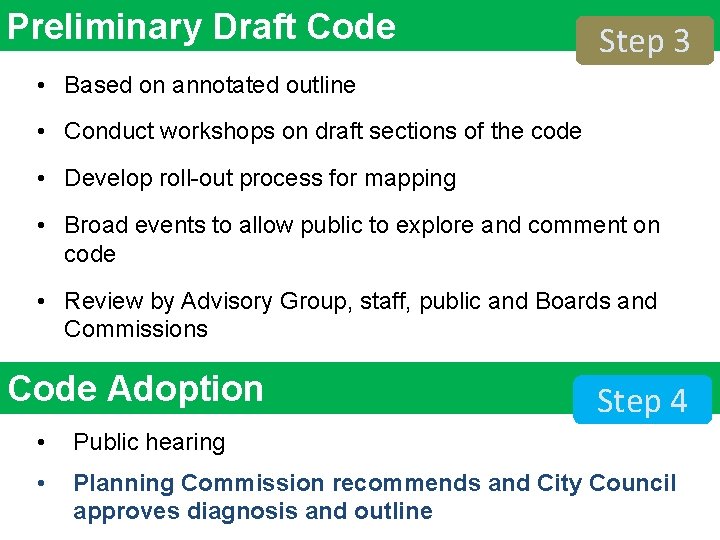 Preliminary Draft Code

Step 3

• Based on annotated outline

• Conduct workshops on draft sections of the code

• Develop roll-out process for mapping

• Broad events to allow public to explore and comment on code

• Review by Advisory Group, staff, public and Boards and Commissions

Code Adoption

Step 4

• Public hearing

• Planning Commission recommends and City Council approves diagnosis and outline